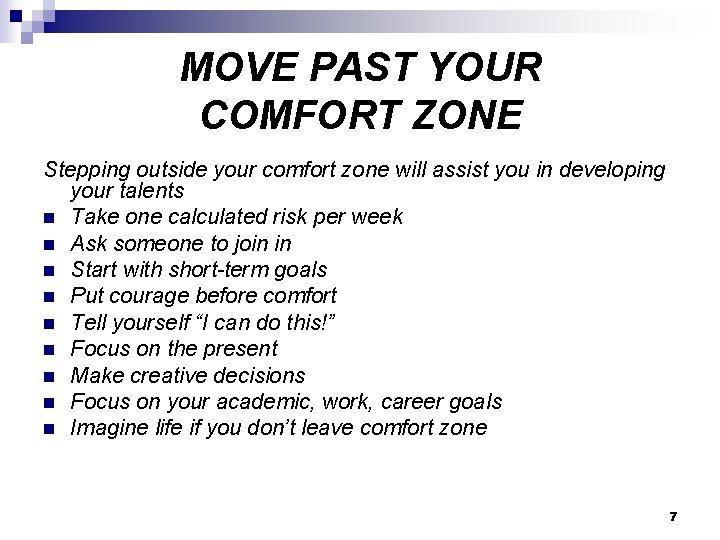 MOVE PAST YOUR COMFORT ZONE

Stepping outside your comfort zone will assist you in developing your talents

- Take one calculated risk per week
- Ask someone to join in
- Start with short-term goals
- Put courage before comfort
- Tell yourself “I can do this!”
- Focus on the present
- Make creative decisions
- Focus on your academic, work, career goals
- Imagine life if you don’t leave comfort zone

7